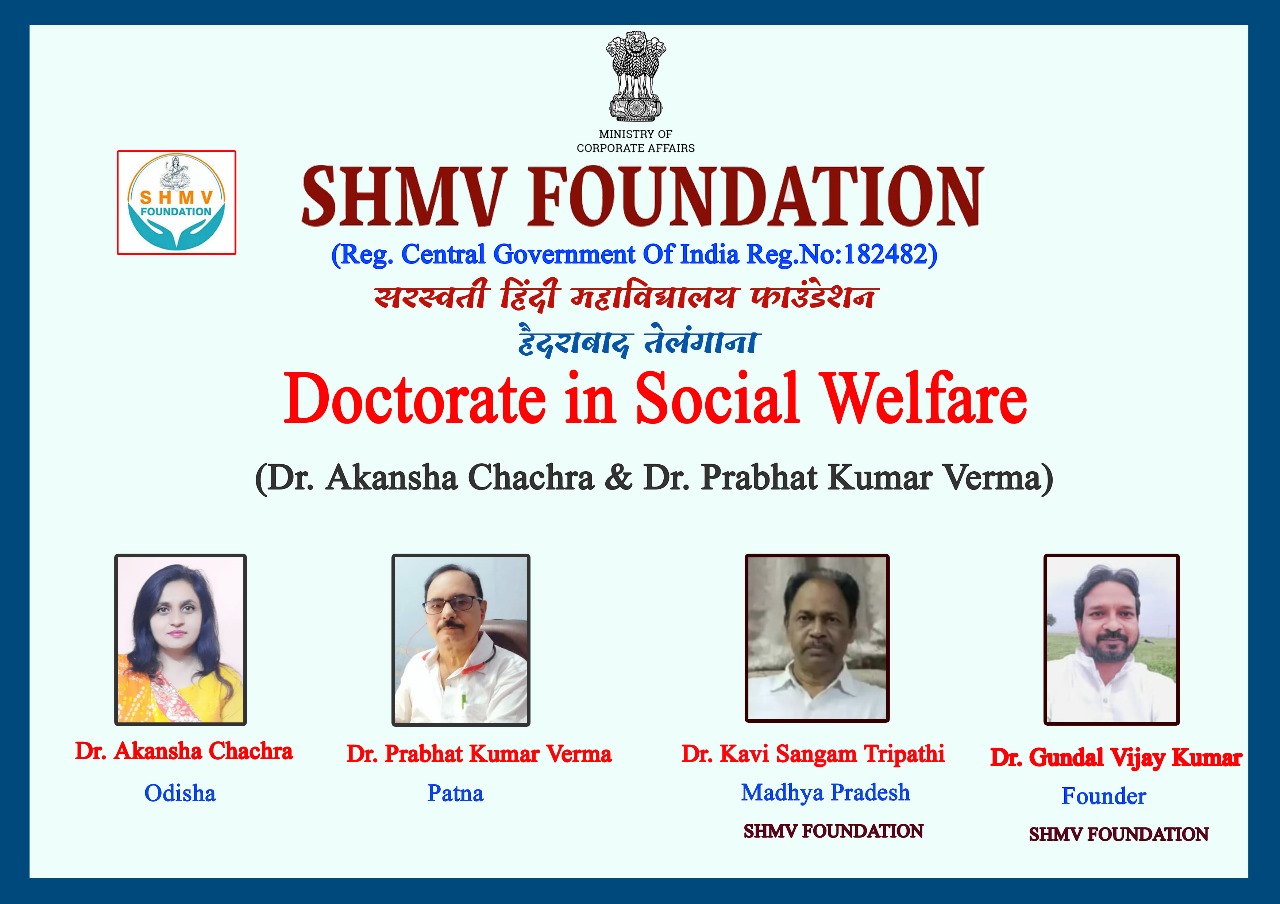 MINISTRY OF
CORPORATE AFFAIRS

SHMV FOUNDATION

SHMV FOUNDATION

(Reg. Central Government Of India Reg.No:182482)

सरस्वती हिंदी महाविद्यालय फाउंडेशन

हैदराबाद तेलंगाना

Doctorate in Social Welfare

(Dr. Akansha Chachra & Dr. Prabhat Kumar Verma)

Dr. Akansha Chachra
Odisha

Dr. Prabhat Kumar Verma
Patna

Dr. Kavi Sangam Tripathi
Madhya Pradesh
SHMV FOUNDATION

Dr. Gundal Vijay Kumar
Founder
SHMV FOUNDATION